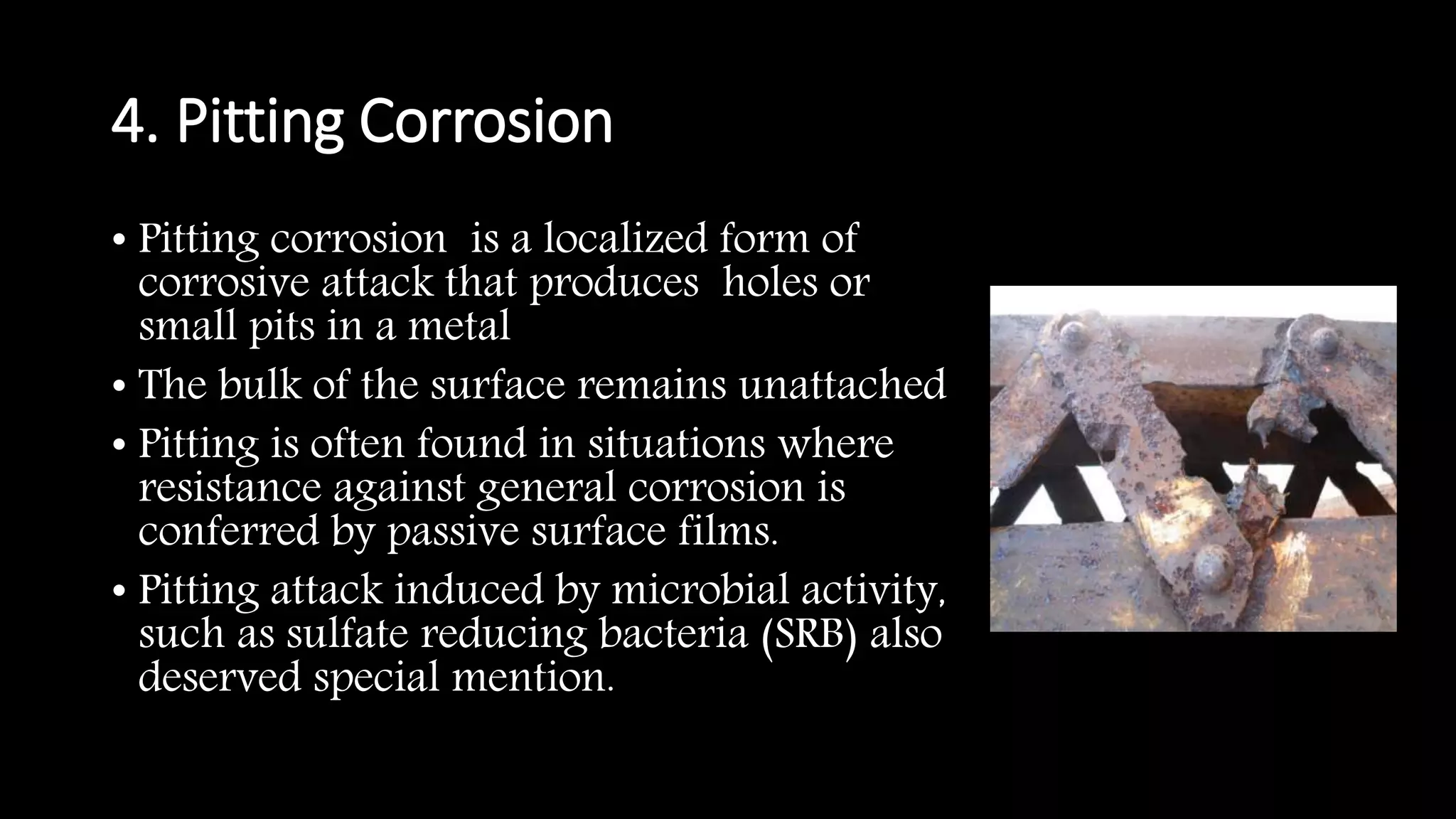 4. Pitting Corrosion

• Pitting corrosion is a localized form of corrosive attack that produces holes or small pits in a metal

• The bulk of the surface remains unattached

• Pitting is often found in situations where resistance against general corrosion is conferred by passive surface films.

• Pitting attack induced by microbial activity, such as sulfate reducing bacteria (SRB) also deserved special mention.